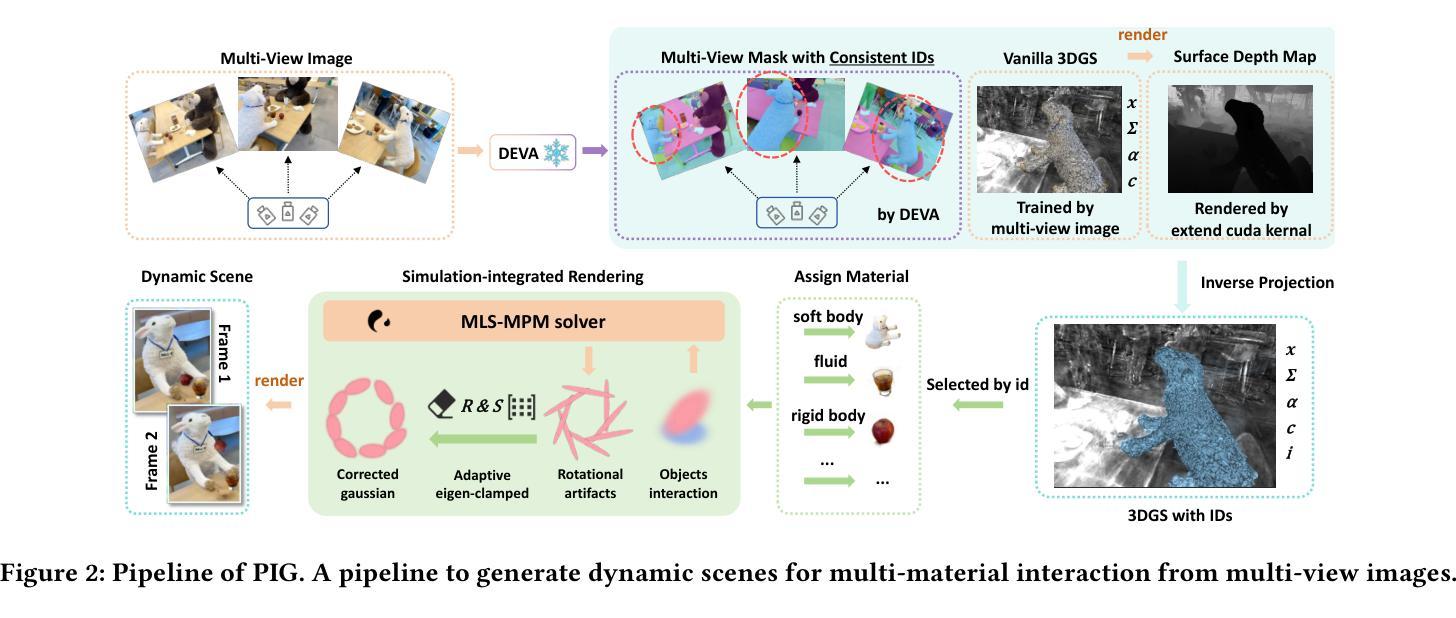 Multi-View Image

DEVA

Multi-View Mask with Consistent IDs

by DEVA

Vanilla 3DGS

$x$
$\Sigma$
$\alpha$
$c$

Trained by multi-view image

render

Surface Depth Map

Rendered by extend cuda kernal

Inverse Projection

$x$
$\Sigma$
$\alpha$
$c$
$i$

3DGS with IDs

Selected by id

Assign Material

soft body

fluid

rigid body

...

...

Simulation-integrated Rendering

MLS-MPM solver

$R \& S$

Corrected gaussian

Adaptive eigen-clamped

Rotational artifacts

Objects interaction

render

Dynamic Scene

Frame 1

Frame 2

Figure 2: Pipeline of PIG. A pipeline to generate dynamic scenes for multi-material interaction from multi-view images.